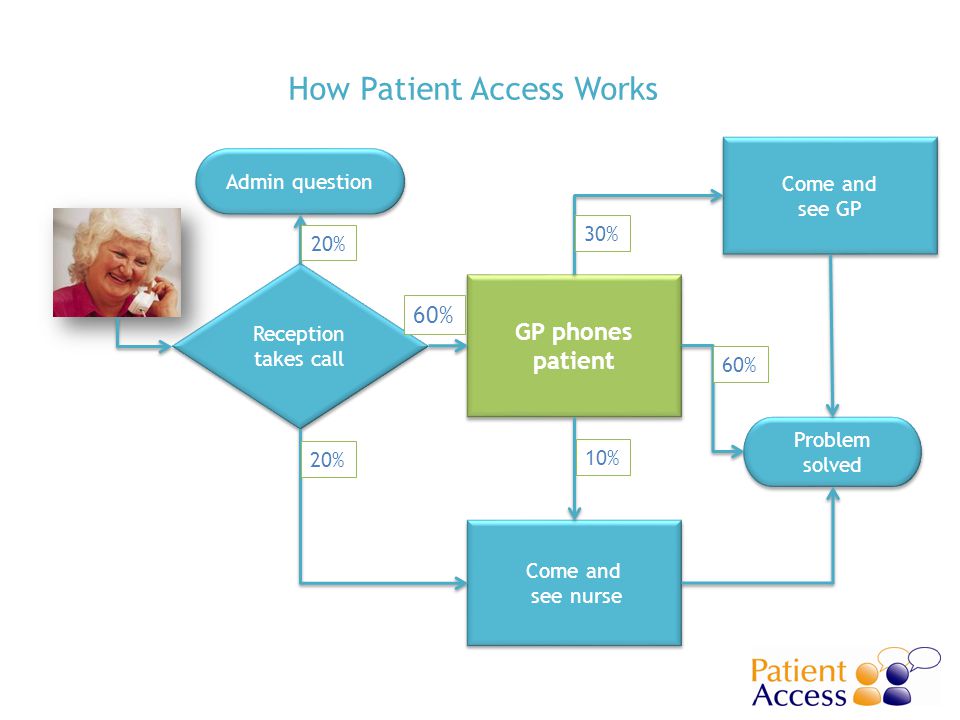 How Patient Access Works

Admin question

20%

Reception takes call

60%

20%

GP phones patient

30%

Come and see GP

60%

10%

Problem solved

Come and see nurse

Patient Access